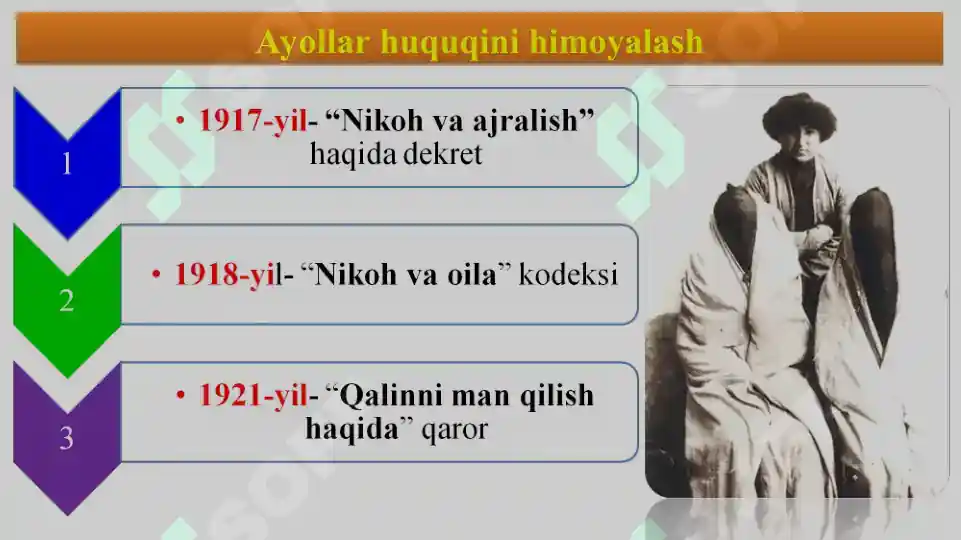 Ayollar huquqini himoyalash

1

• 1917-yil- “Nikoh va ajralish” haqida dekret

2

• 1918-yil- “Nikoh va oila” kodeksi

3

• 1921-yil- “Qalinni man qilish haqida” qaror